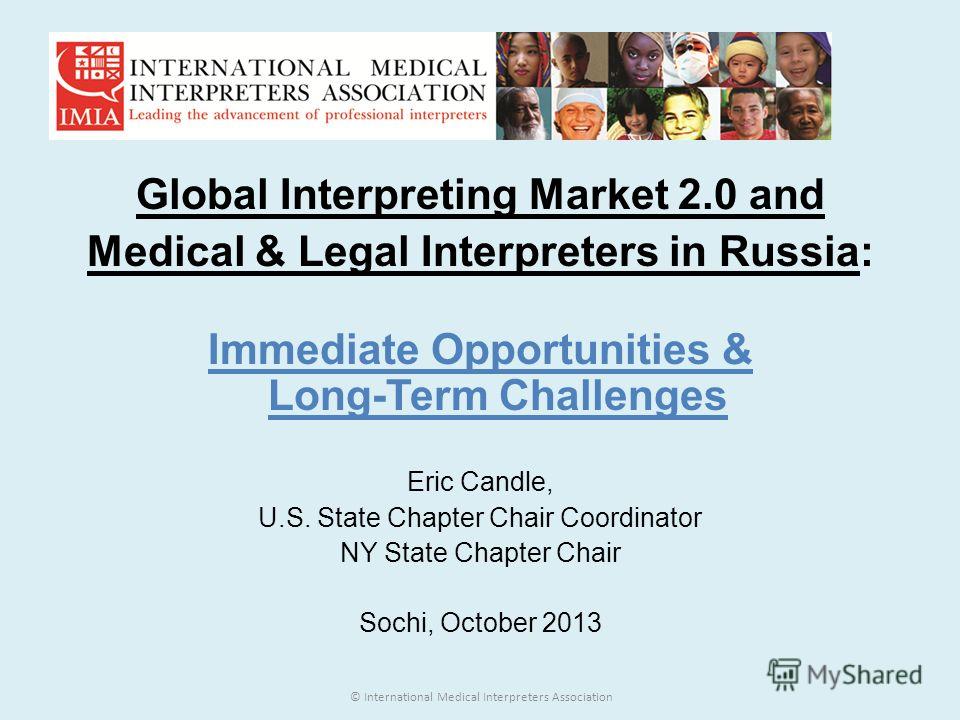 IMIA INTERNATIONAL MEDICAL INTERPRETERS ASSOCIATION
Leading the advancement of professional interpreters

Global Interpreting Market 2.0 and Medical & Legal Interpreters in Russia:

Immediate Opportunities & Long-Term Challenges

Eric Candle,
U.S. State Chapter Chair Coordinator
NY State Chapter Chair

Sochi, October 2013

MyShared

© International Medical Interpreters Association